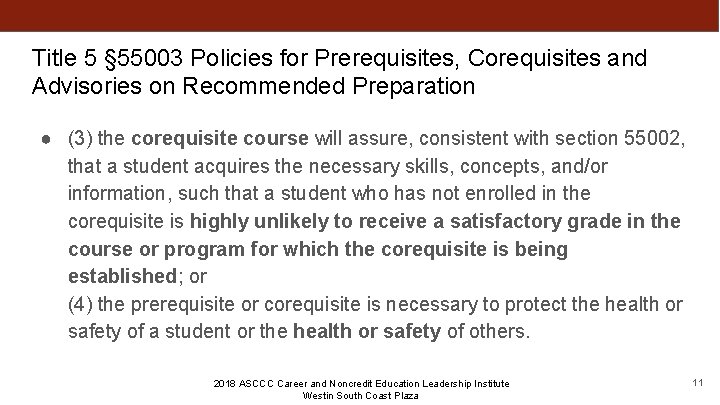 Title 5 §55003 Policies for Prerequisites, Corequisites and Advisories on Recommended Preparation

● (3) the corequisite course will assure, consistent with section 55002, that a student acquires the necessary skills, concepts, and/or information, such that a student who has not enrolled in the corequisite is highly unlikely to receive a satisfactory grade in the course or program for which the corequisite is being established; or
(4) the prerequisite or corequisite is necessary to protect the health or safety of a student or the health or safety of others.

2018 ASCCC Career and Noncredit Education Leadership Institute
Westin South Coast Plaza

11